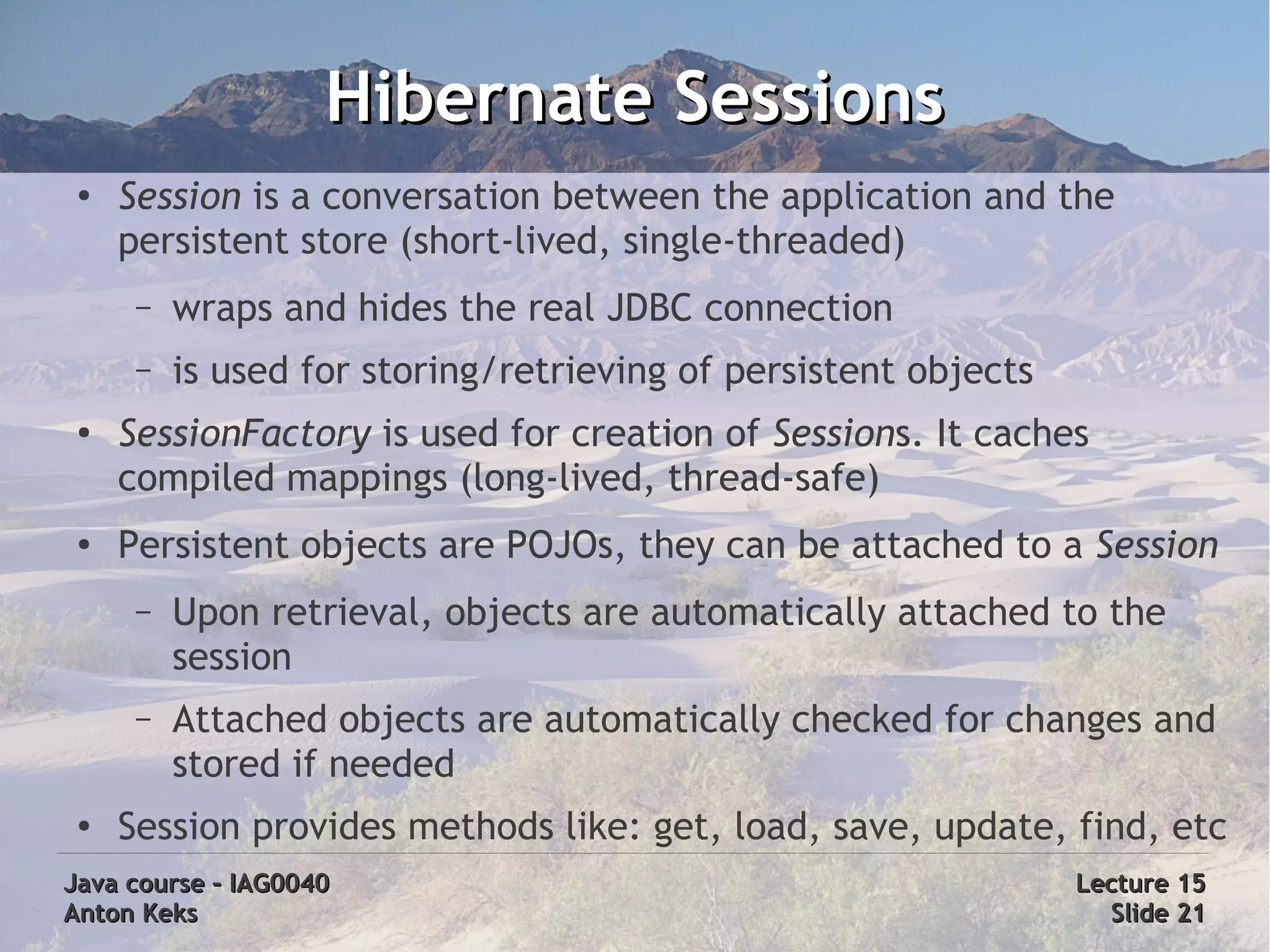 Hibernate Sessions

• Session is a conversation between the application and the persistent store (short-lived, single-threaded)

– wraps and hides the real JDBC connection

– is used for storing/retrieving of persistent objects

• SessionFactory is used for creation of Sessions. It caches compiled mappings (long-lived, thread-safe)

• Persistent objects are POJOs, they can be attached to a Session

– Upon retrieval, objects are automatically attached to the session

– Attached objects are automatically checked for changes and stored if needed

• Session provides methods like: get, load, save, update, find, etc

Java course – IAG0040
Anton Keks

Lecture 15
Slide 21